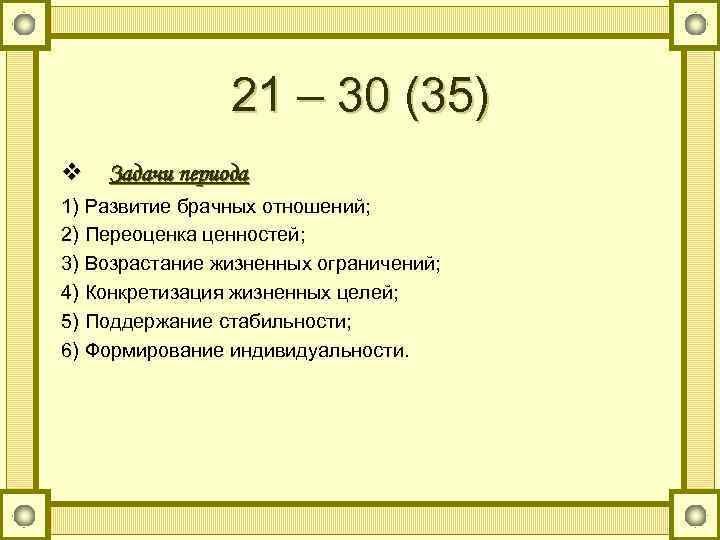 21 – 30 (35)

❖ Задачи периода

1) Развитие брачных отношений;

2) Переоценка ценностей;

3) Возрастание жизненных ограничений;

4) Конкретизация жизненных целей;

5) Поддержание стабильности;

6) Формирование индивидуальности.